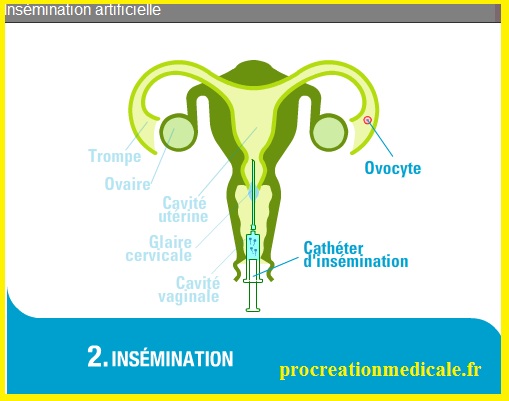 Insémination artificielle

Trompe

Ovaire

Cavité utérine

Glaire cervicale

Cavité vaginale

Ovocyte

Cathéter d'insémination

2. INSÉMINATION

procreationmedicale.fr